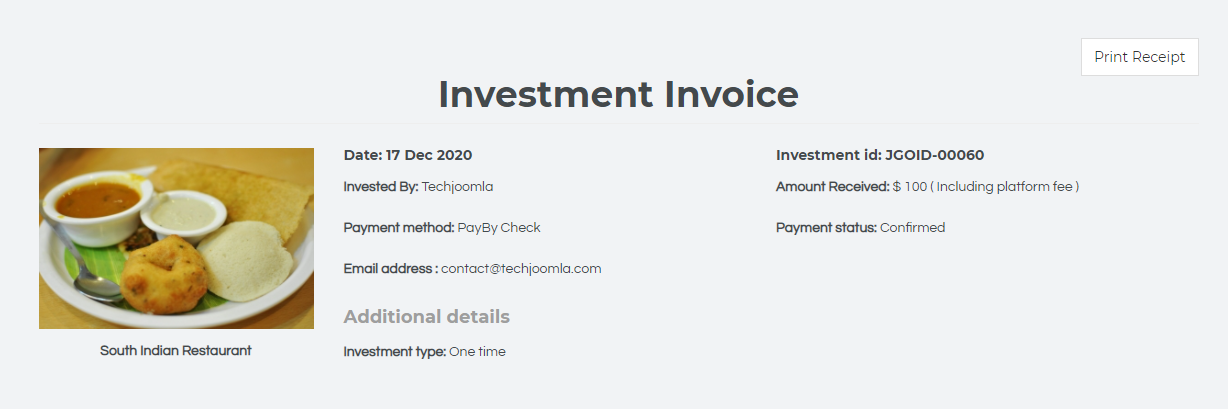 Print Receipt

Investment Invoice

South Indian Restaurant

Date: 17 Dec 2020

Invested By: Techjoomla

Payment method: PayBy Check

Email address : contact@techjoomla.com

Additional details

Investment type: One time

Investment id: JGOID-00060

Amount Received: $ 100 ( Including platform fee )

Payment status: Confirmed